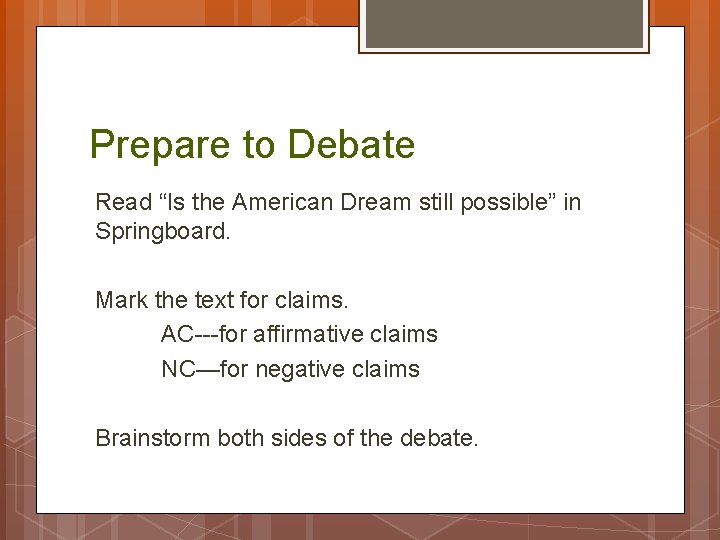 Prepare to Debate

Read “Is the American Dream still possible” in Springboard.

Mark the text for claims.
AC---for affirmative claims
NC—for negative claims

Brainstorm both sides of the debate.